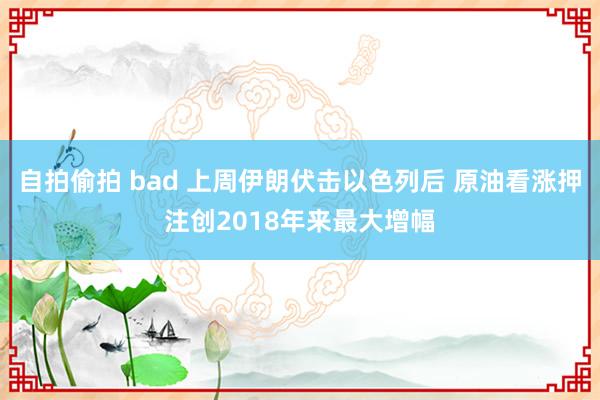 自拍偷拍 bad 上周伊朗伏击以色列后 原油看涨押注创2018年来最大增幅